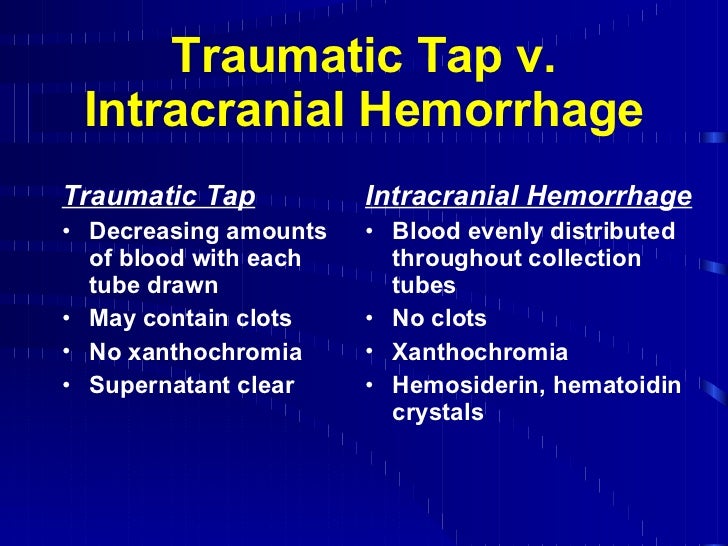 Traumatic Tap v. Intracranial Hemorrhage

Traumatic Tap
• Decreasing amounts of blood with each tube drawn
• May contain clots
• No xanthochromia
• Supernatant clear

Intracranial Hemorrhage
• Blood evenly distributed throughout collection tubes
• No clots
• Xanthochromia
• Hemosiderin, hematoidin crystals